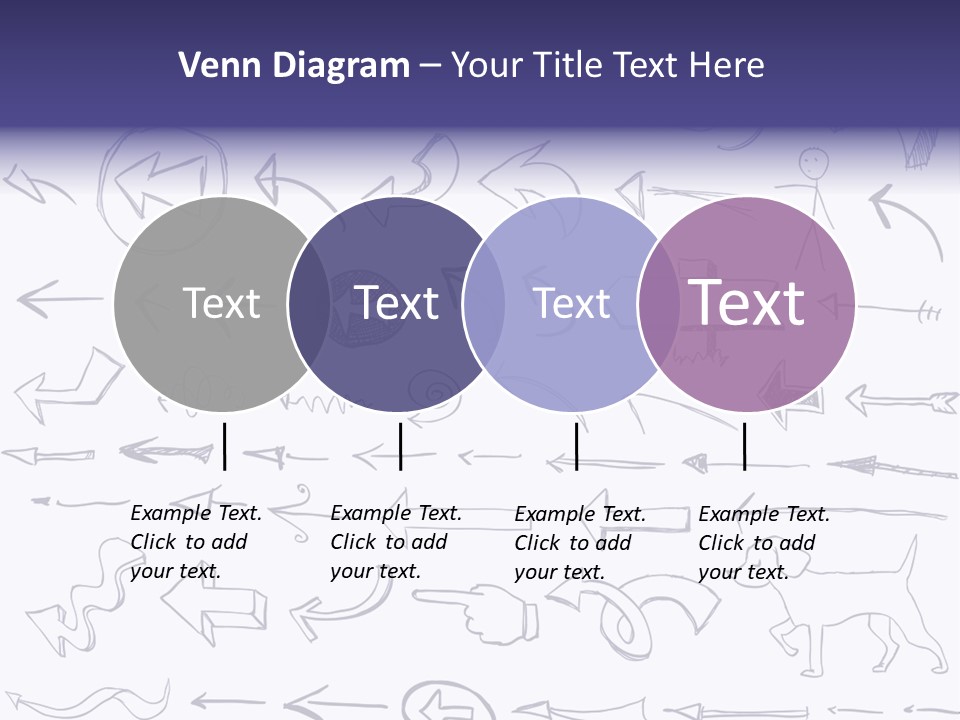 Venn Diagram – Your Title Text Here

Text

Text

Text

Text

Example Text. Click to add your text.

Example Text. Click to add your text.

Example Text. Click to add your text.

Example Text. Click to add your text.